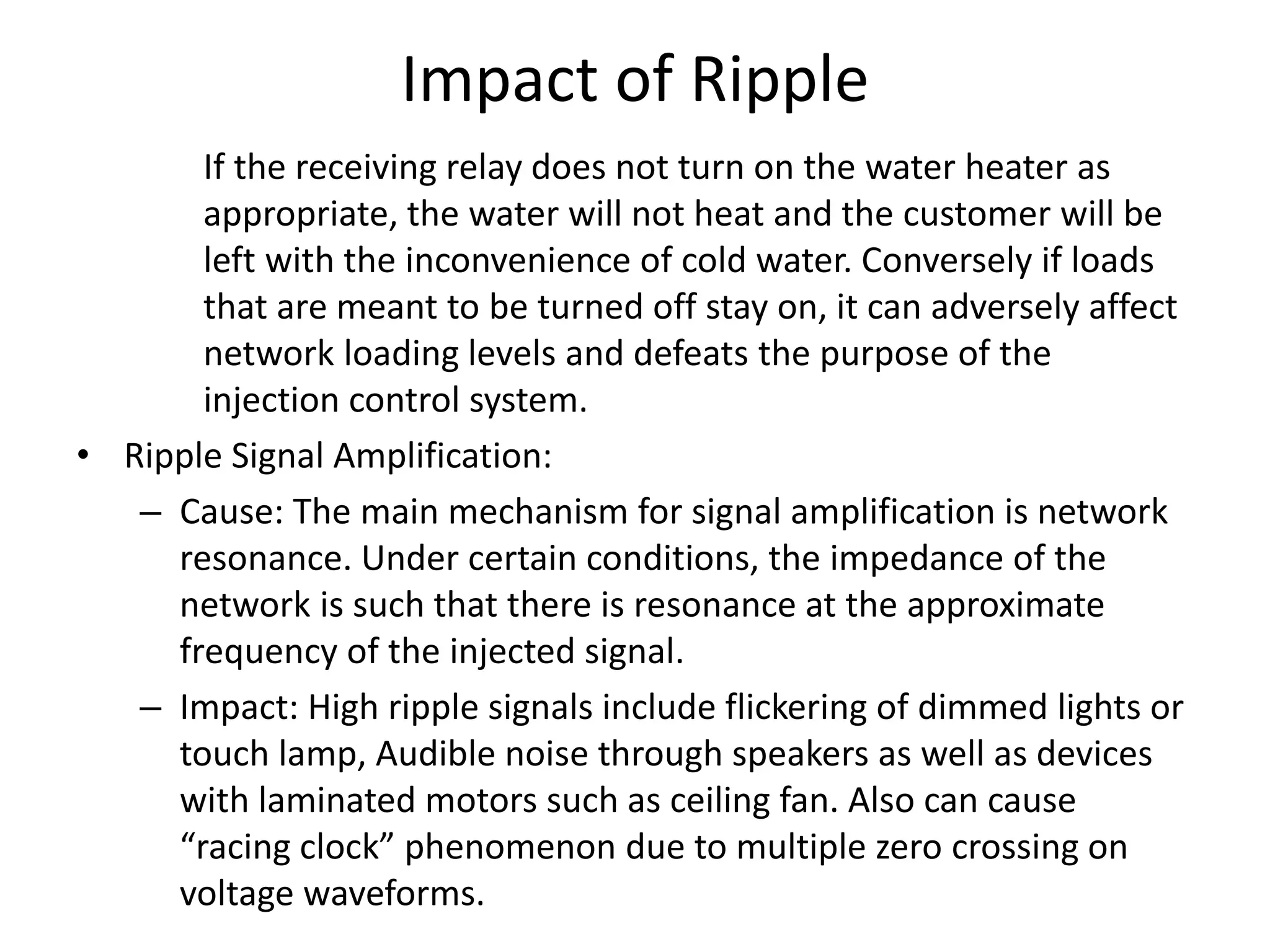 Impact of Ripple

If the receiving relay does not turn on the water heater as appropriate, the water will not heat and the customer will be left with the inconvenience of cold water. Conversely if loads that are meant to be turned off stay on, it can adversely affect network loading levels and defeats the purpose of the injection control system.

• Ripple Signal Amplification:
– Cause: The main mechanism for signal amplification is network resonance. Under certain conditions, the impedance of the network is such that there is resonance at the approximate frequency of the injected signal.
– Impact: High ripple signals include flickering of dimmed lights or touch lamp, Audible noise through speakers as well as devices with laminated motors such as ceiling fan. Also can cause “racing clock” phenomenon due to multiple zero crossing on voltage waveforms.